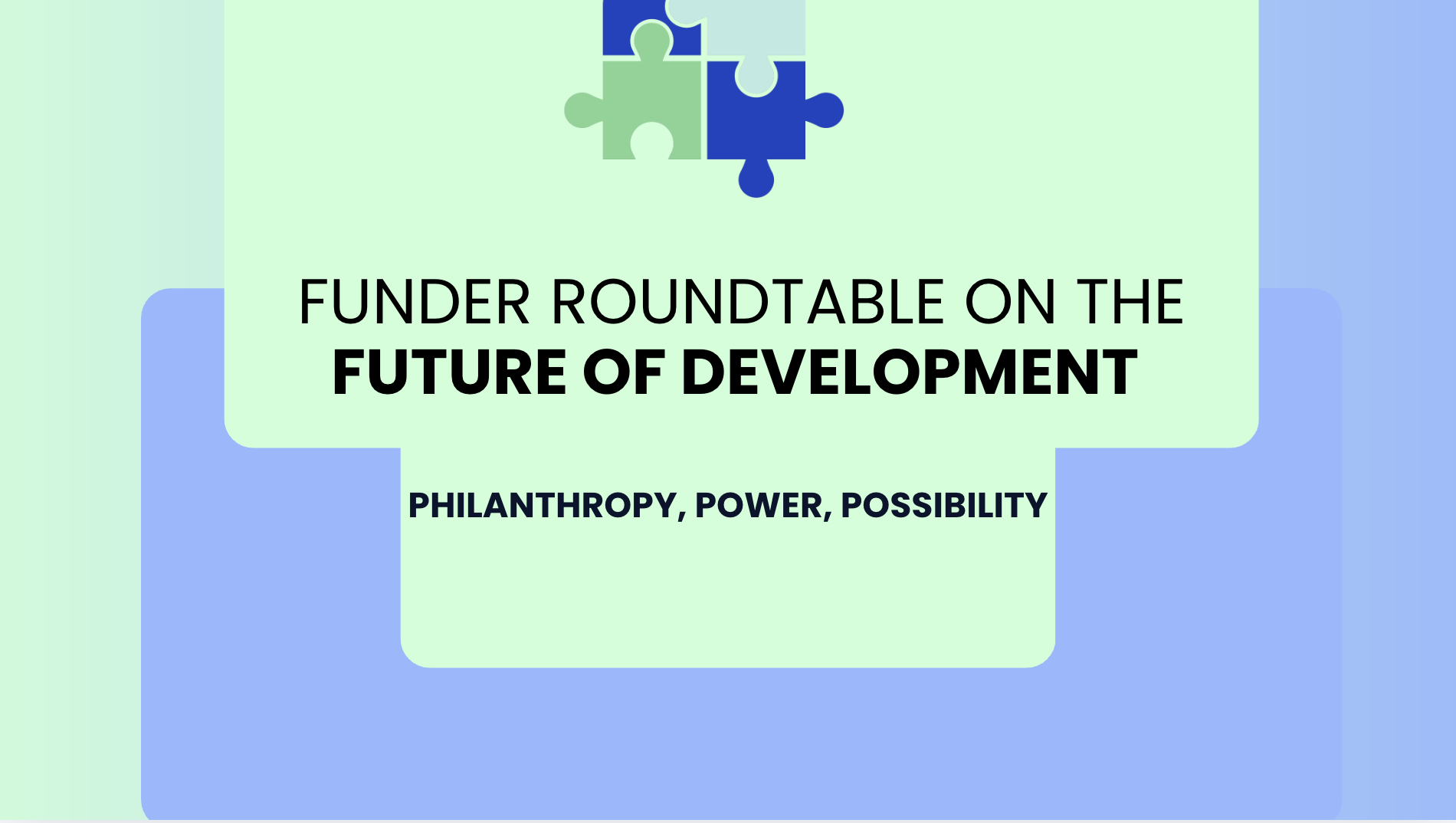 FUNDER ROUNDTABLE ON THE
FUTURE OF DEVELOPMENT

PHILANTHROPY, POWER, POSSIBILITY